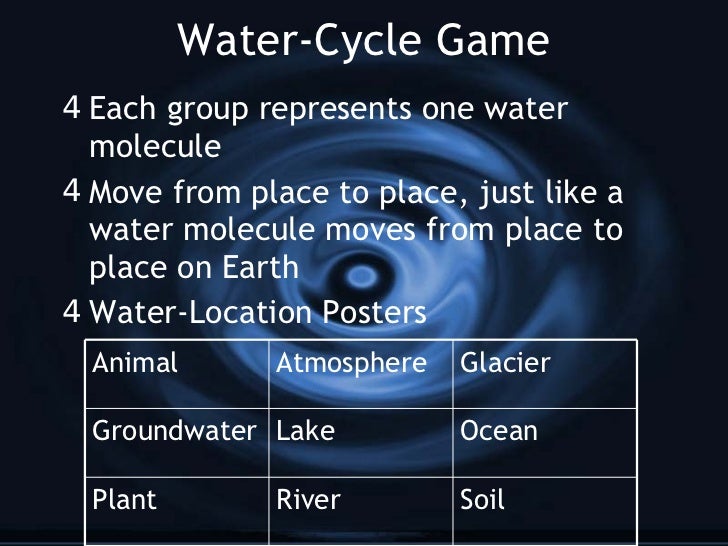 Water-Cycle Game

4 Each group represents one water molecule

4 Move from place to place, just like a water molecule moves from place to place on Earth

4 Water-Location Posters

| Animal | Atmosphere | Glacier |
|---|---|---|
| Groundwater | Lake | Ocean |
| Plant | River | Soil |